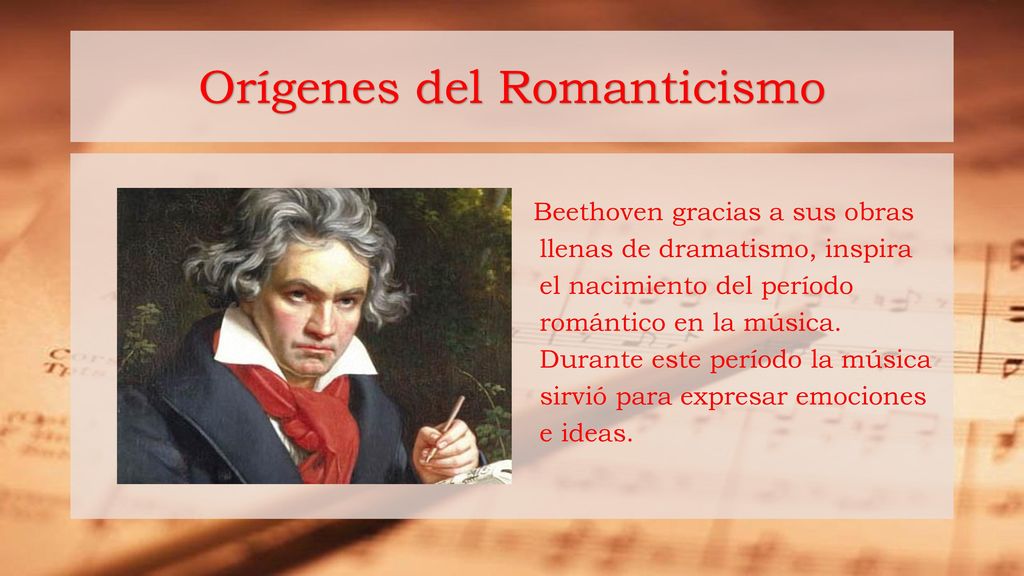 Orígenes del Romanticismo

Beethoven gracias a sus obras llenas de dramatismo, inspira el nacimiento del período romántico en la música. Durante este período la música sirvió para expresar emociones e ideas.